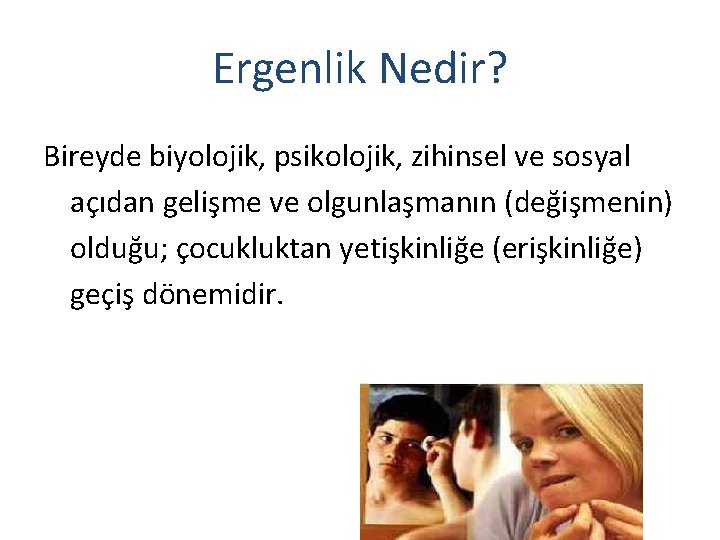 Ergenlik Nedir?

Bireyde biyolojik, psikolojik, zihinsel ve sosyal açıdan gelişme ve olgunlaşmanın (değişmenin) olduğu; çocukluktan yetişkinliğe (erişkinliğe) geçiş dönemidir.